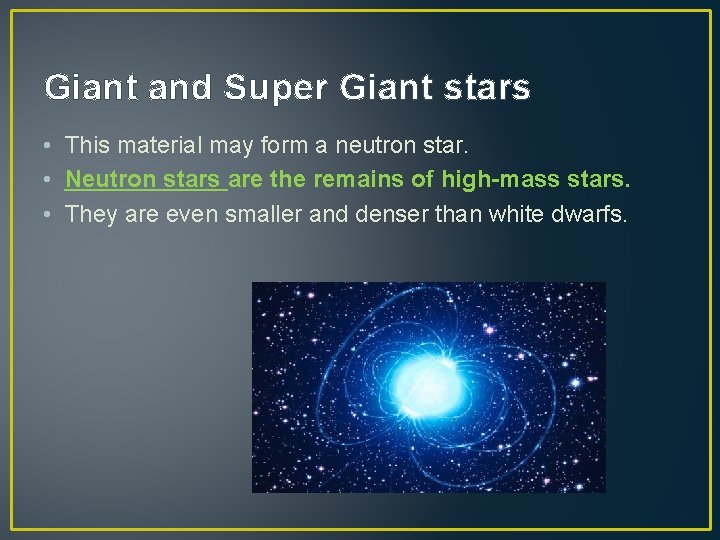 Giant and Super Giant stars

• This material may form a neutron star.
• Neutron stars are the remains of high-mass stars.
• They are even smaller and denser than white dwarfs.